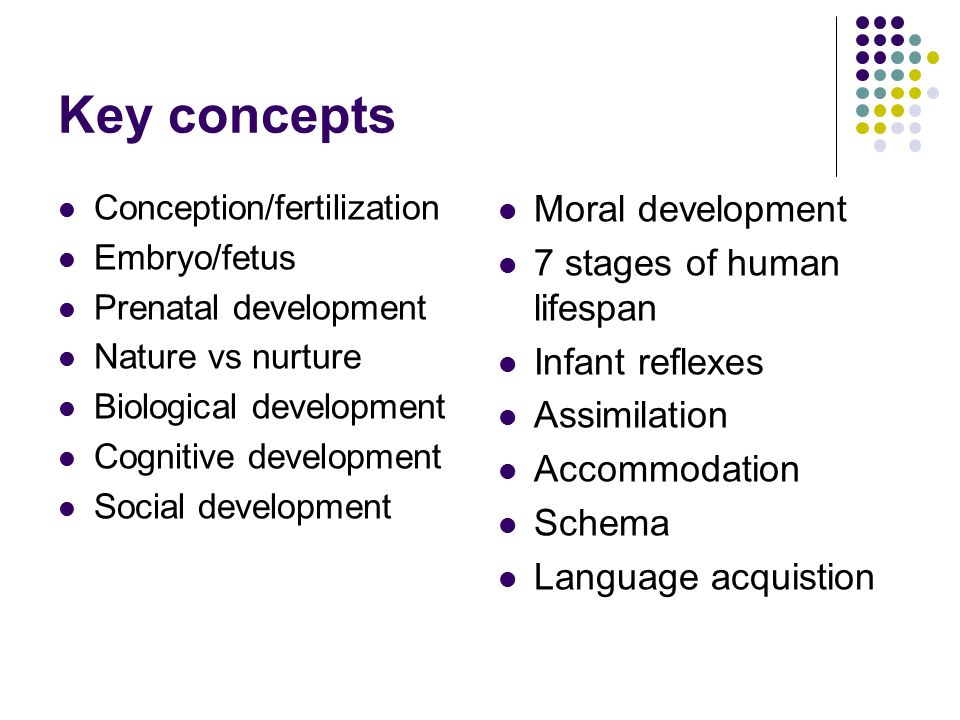 Key concepts

- Conception/fertilization
- Embryo/fetus
- Prenatal development
- Nature vs nurture
- Biological development
- Cognitive development
- Social development

- Moral development
- 7 stages of human lifespan
- Infant reflexes
- Assimilation
- Accommodation
- Schema
- Language acquistion